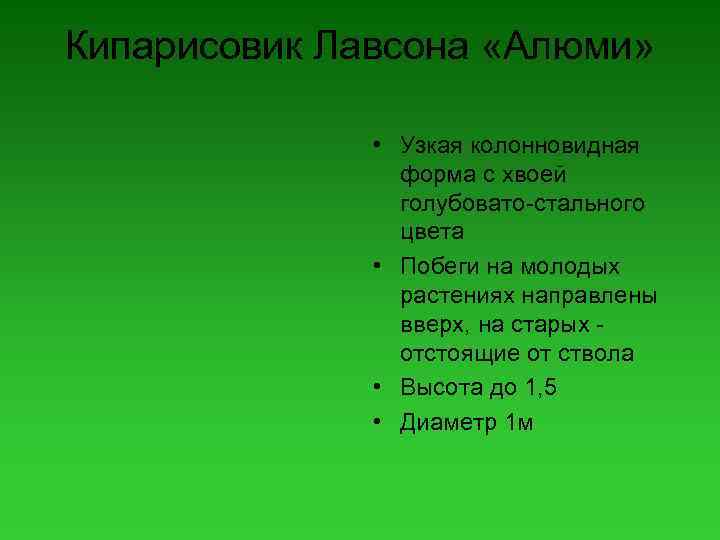 Кипарисовик Лавсона «Алюми»

• Узкая колонновидная форма с хвоей голубовато-стального цвета
• Побеги на молодых растениях направлены вверх, на старых - отстоящие от ствола
• Высота до 1,5
• Диаметр 1м